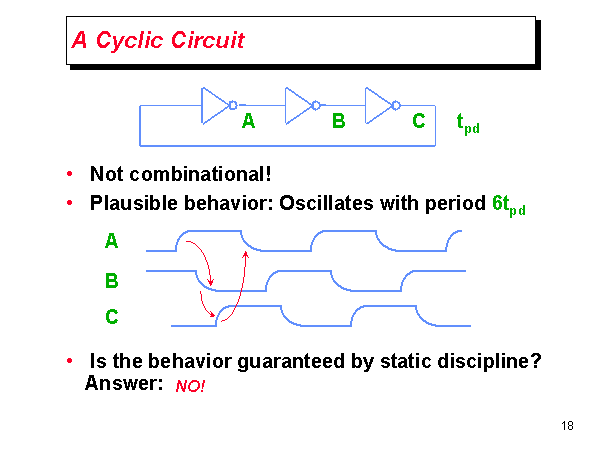 A Cyclic Circuit

A B C $t_{pd}$

• Not combinational!
• Plausible behavior: Oscillates with period $6t_{pd}$

A
B
C

• Is the behavior guaranteed by static discipline?
Answer: NO!

18